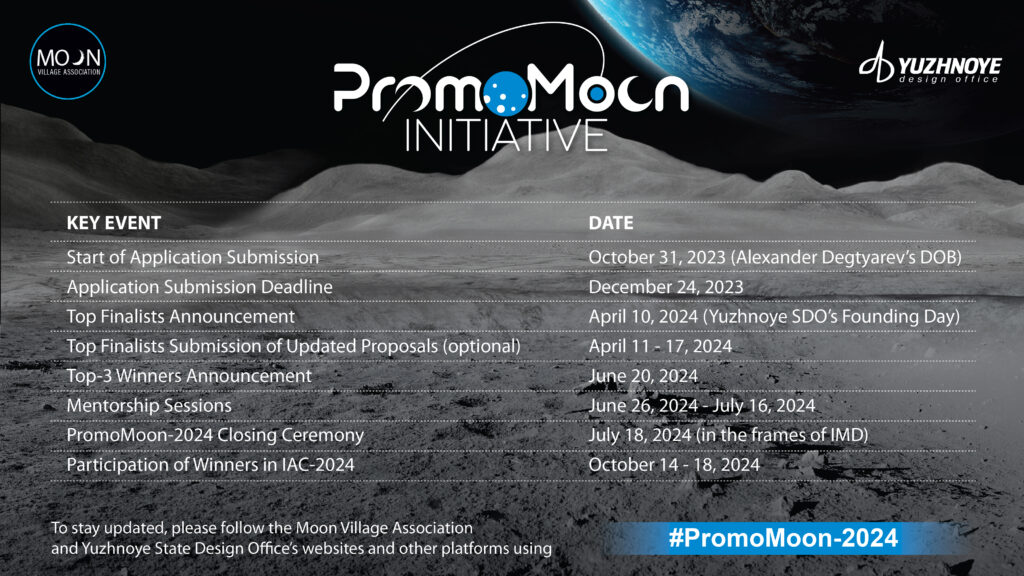 MOON VILLAGE ASSOCIATION

PromoMoon INITIATIVE

YUZHNOYE design office

| KEY EVENT | DATE |
|---|---|
| Start of Application Submission | October 31, 2023 (Alexander Degtyarev's DOB) |
| Application Submission Deadline | December 24, 2023 |
| Top Finalists Announcement | April 10, 2024 (Yuzhnoye SDO's Founding Day) |
| Top Finalists Submission of Updated Proposals (optional) | April 11 - 17, 2024 |
| Top-3 Winners Announcement | June 20, 2024 |
| Mentorship Sessions | June 26, 2024 - July 16, 2024 |
| PromoMoon-2024 Closing Ceremony | July 18, 2024 (in the frames of IMD) |
| Participation of Winners in IAC-2024 | October 14 - 18, 2024 |

To stay updated, please follow the Moon Village Association and Yuzhnoye State Design Office's websites and other platforms using

#PromoMoon-2024